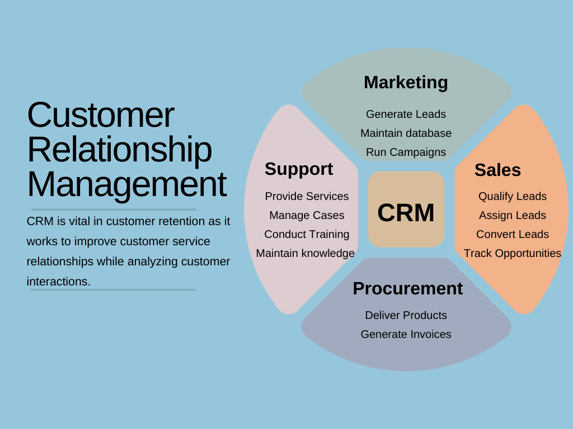 Customer Relationship Management

CRM is vital in customer retention as it works to improve customer service relationships while analyzing customer interactions.

Marketing
Generate Leads
Maintain database
Run Campaigns

Support
Provide Services
Manage Cases
Conduct Training
Maintain knowledge

CRM

Sales
Qualify Leads
Assign Leads
Convert Leads
Track Opportunities

Procurement
Deliver Products
Generate Invoices